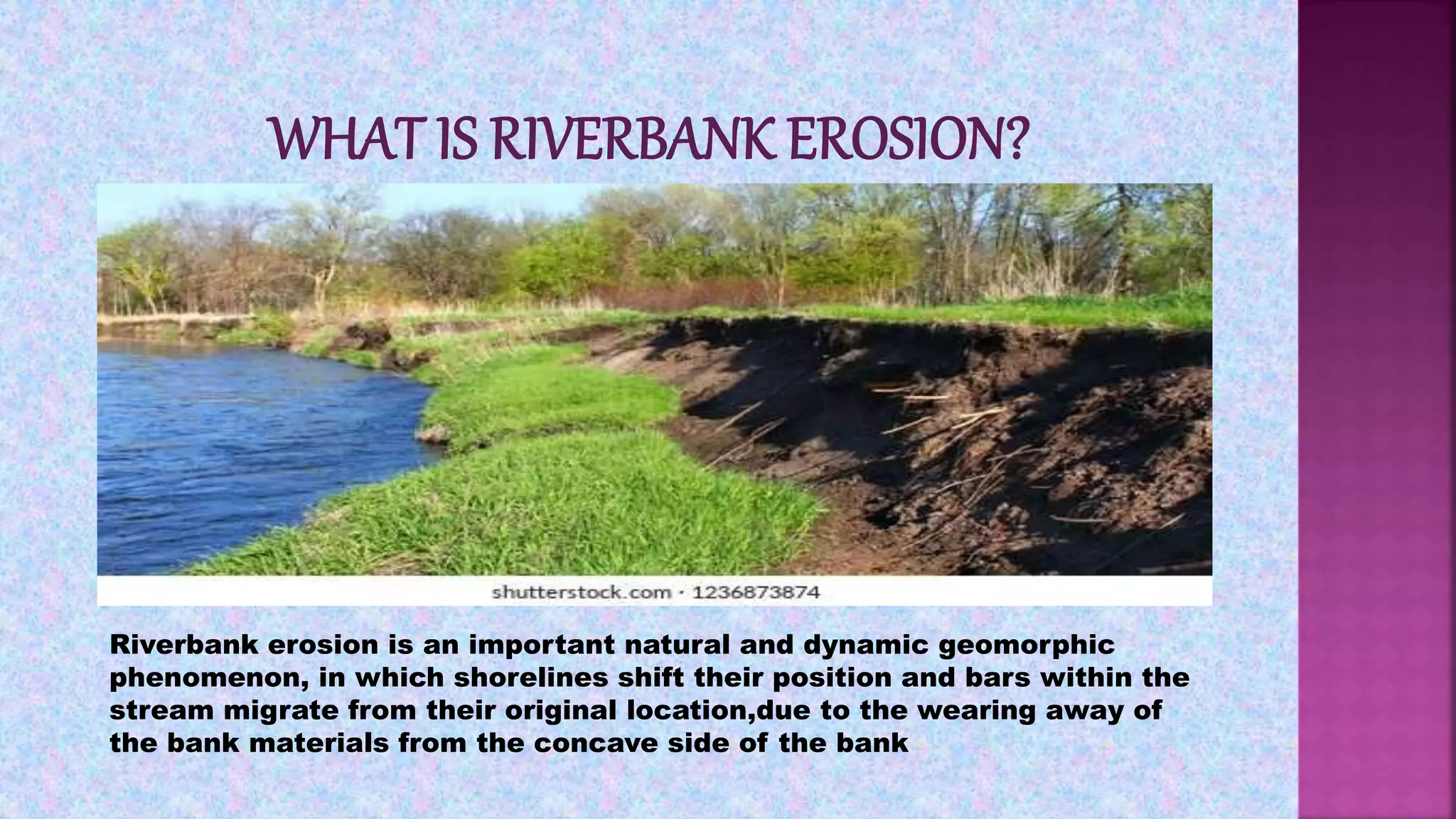 WHAT IS RIVERBANK EROSION?

shutterstock.com · 1236873874

Riverbank erosion is an important natural and dynamic geomorphic phenomenon, in which shorelines shift their position and bars within the stream migrate from their original location,due to the wearing away of the bank materials from the concave side of the bank